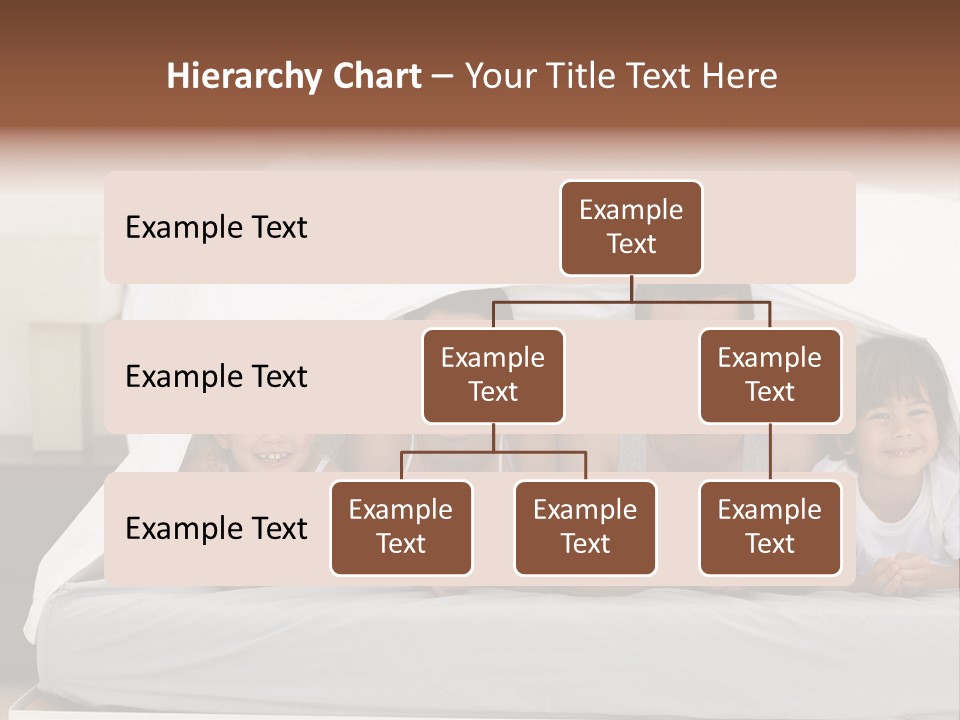 Hierarchy Chart – Your Title Text Here

Example Text

Example Text

Example Text

Example Text

Example Text

Example Text

Example Text

Example Text

Example Text